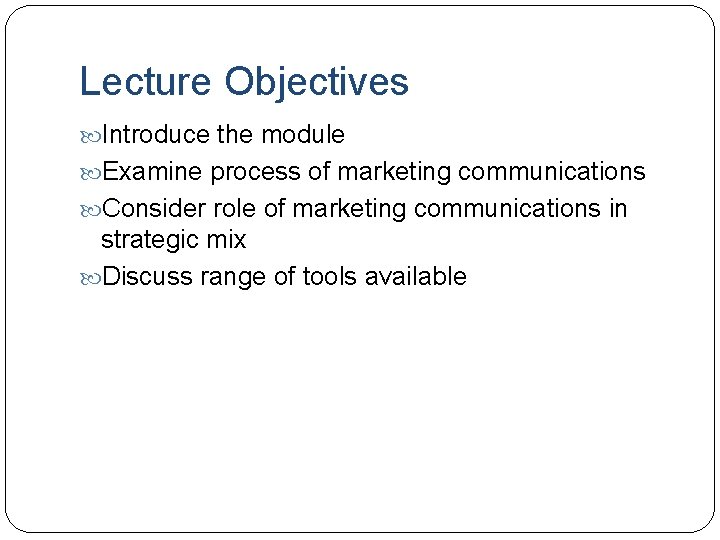 Lecture Objectives

Introduce the module

Examine process of marketing communications

Consider role of marketing communications in strategic mix

Discuss range of tools available